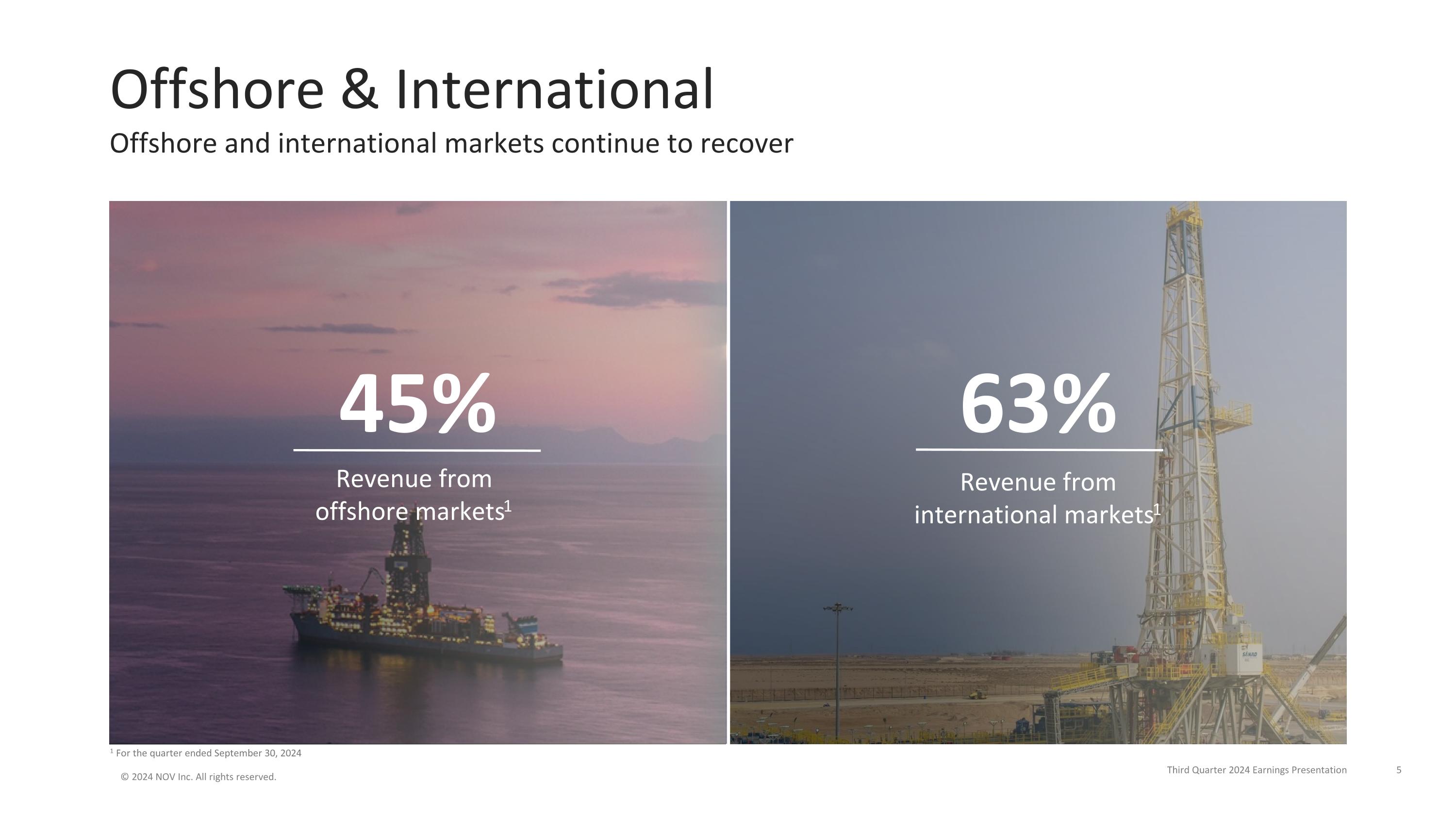 Offshore & International

Offshore and international markets continue to recover

45%

Revenue from offshore markets$^1$

63%

Revenue from international markets$^1$

SANAD

$^1$ For the quarter ended September 30, 2024

© 2024 NOV Inc. All rights reserved.

Third Quarter 2024 Earnings Presentation

5